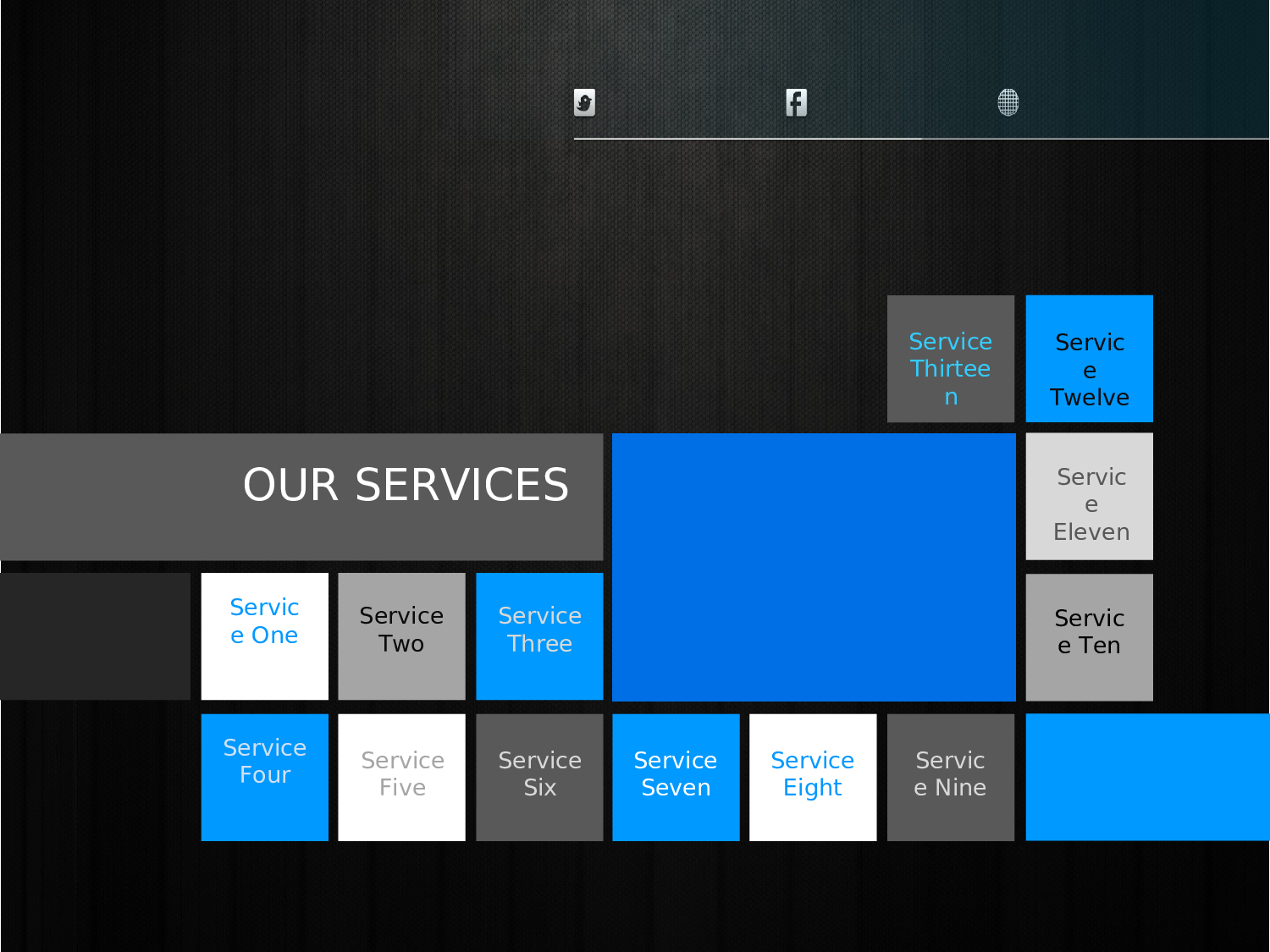 Service Thirteen

Service Twelve

OUR SERVICES

Service Eleven

Service One

Service Two

Service Three

Service Ten

Service Four

Service Five

Service Six

Service Seven

Service Eight

Service Nine